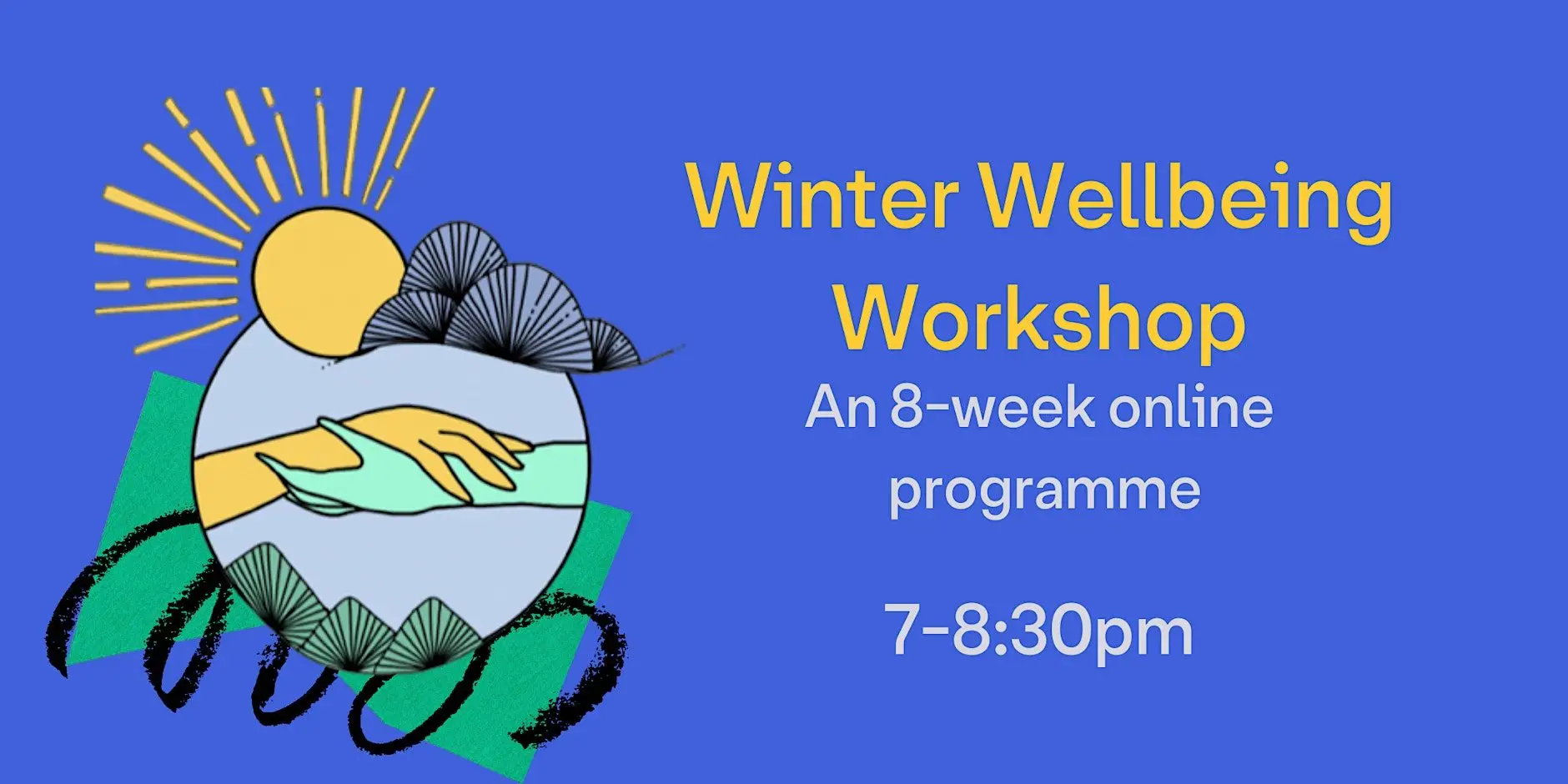 Winter Wellbeing Workshop

An 8-week online programme

7-8:30pm